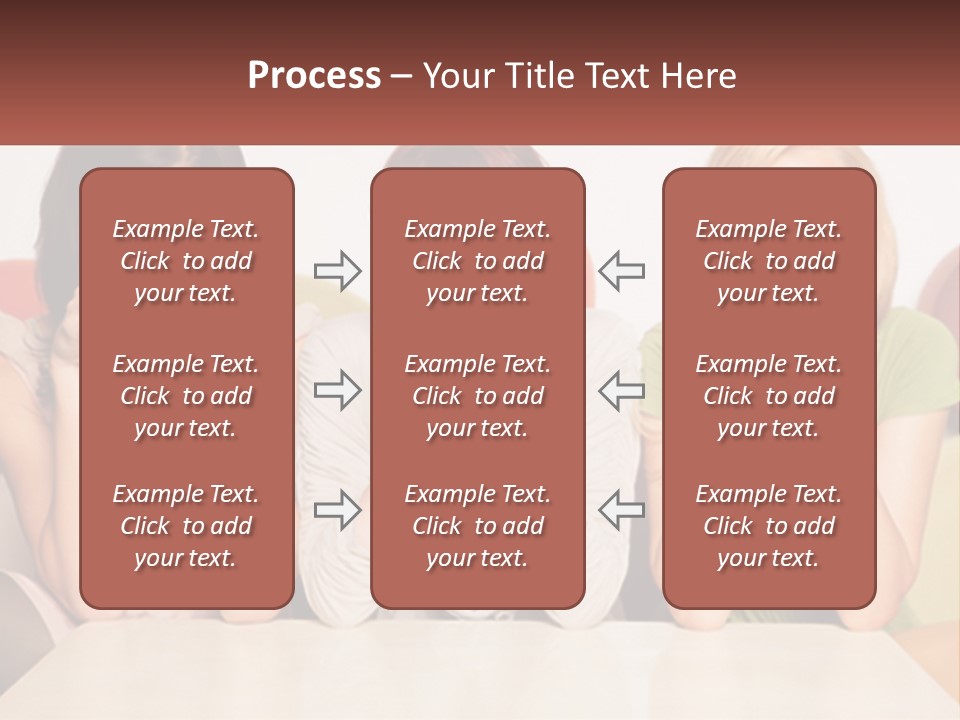 Process – Your Title Text Here

Example Text. Click to add your text.

Example Text. Click to add your text.

Example Text. Click to add your text.

Example Text. Click to add your text.

Example Text. Click to add your text.

Example Text. Click to add your text.

Example Text. Click to add your text.

Example Text. Click to add your text.

Example Text. Click to add your text.